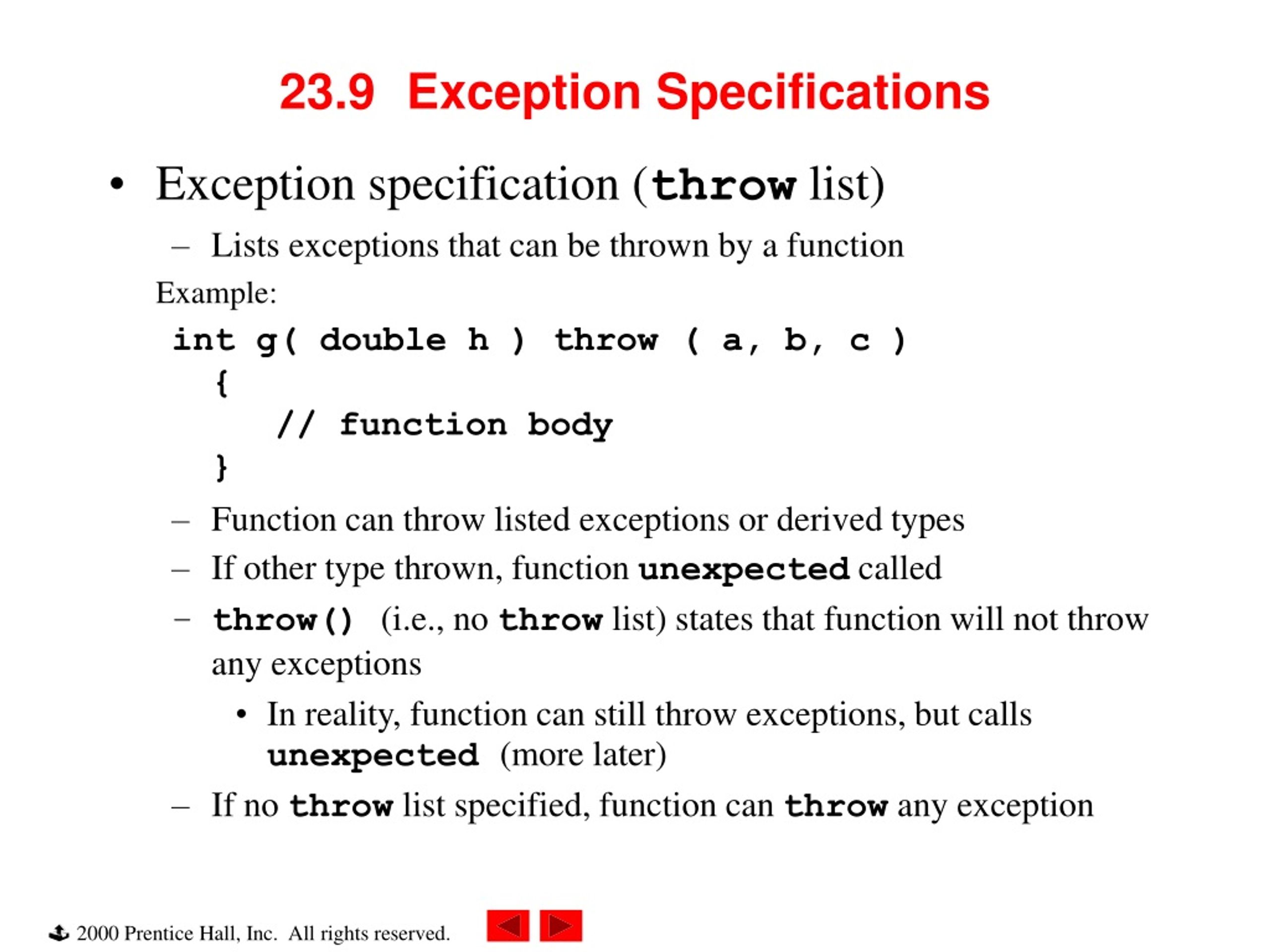 23.9 Exception Specifications

• Exception specification (throw list)
  – Lists exceptions that can be thrown by a function

Example:

int g( double h ) throw ( a, b, c )
  {
     // function body
  }

  – Function can throw listed exceptions or derived types
  – If other type thrown, function unexpected called
  – throw() (i.e., no throw list) states that function will not throw any exceptions
    • In reality, function can still throw exceptions, but calls unexpected (more later)
  – If no throw list specified, function can throw any exception

2000 Prentice Hall, Inc. All rights reserved.